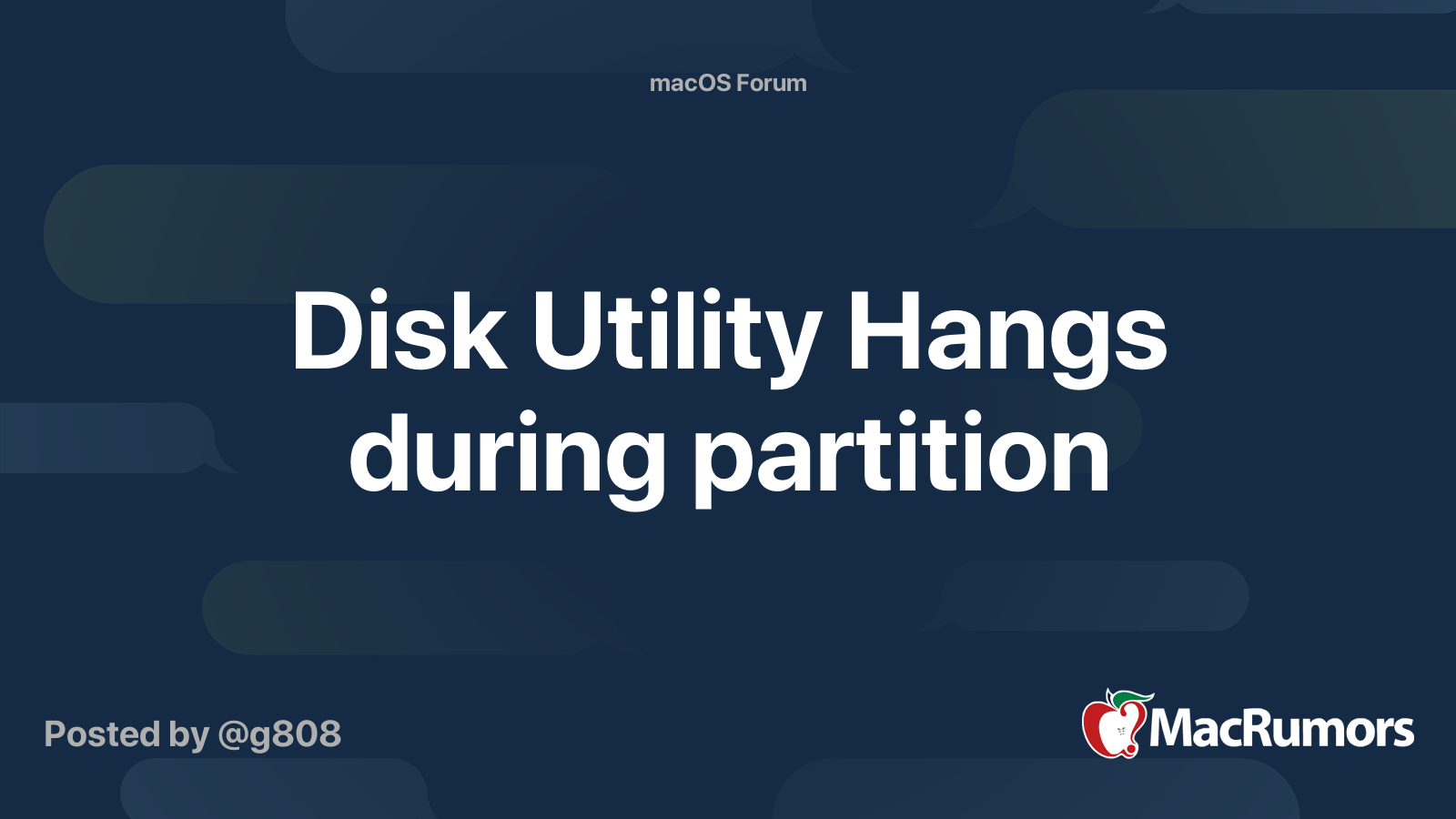 macOS Forum

Disk Utility Hangs during partition

Posted by @g808

MacRumors